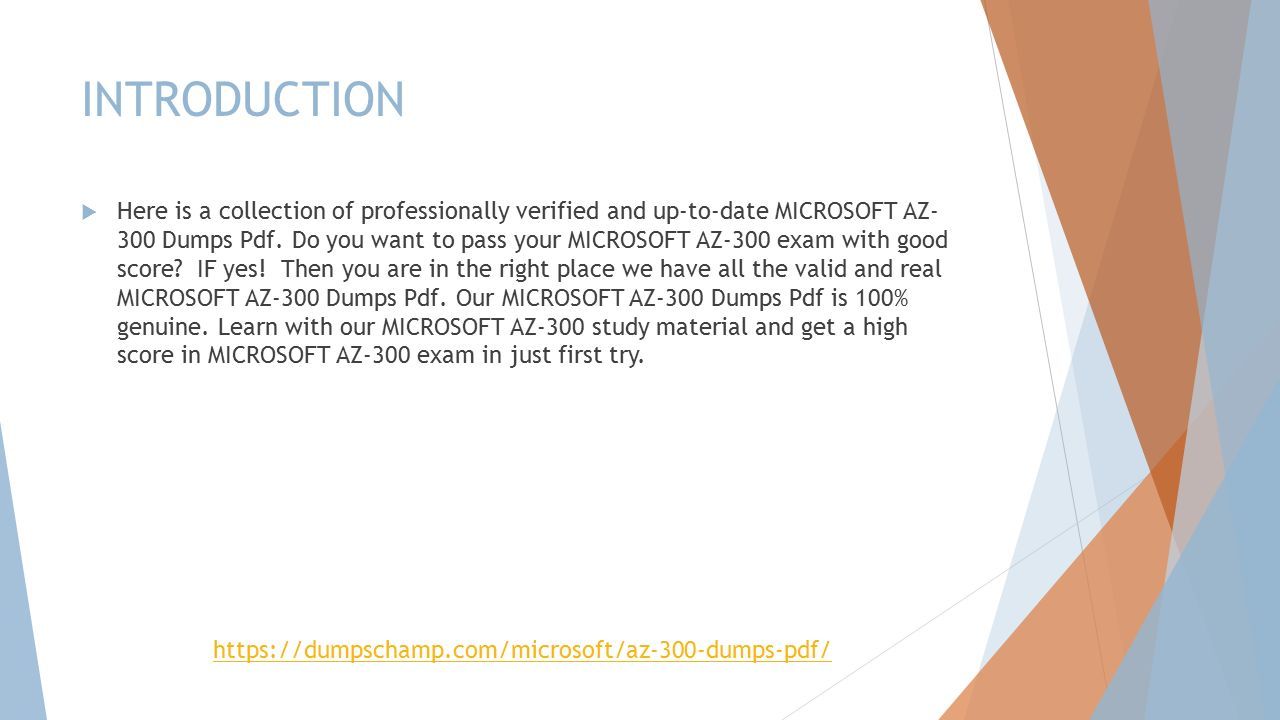 INTRODUCTION

Here is a collection of professionally verified and up-to-date MICROSOFT AZ-300 Dumps Pdf. Do you want to pass your MICROSOFT AZ-300 exam with good score? IF yes! Then you are in the right place we have all the valid and real MICROSOFT AZ-300 Dumps Pdf. Our MICROSOFT AZ-300 Dumps Pdf is 100% genuine. Learn with our MICROSOFT AZ-300 study material and get a high score in MICROSOFT AZ-300 exam in just first try.

https://dumpschamp.com/microsoft/az-300-dumps-pdf/